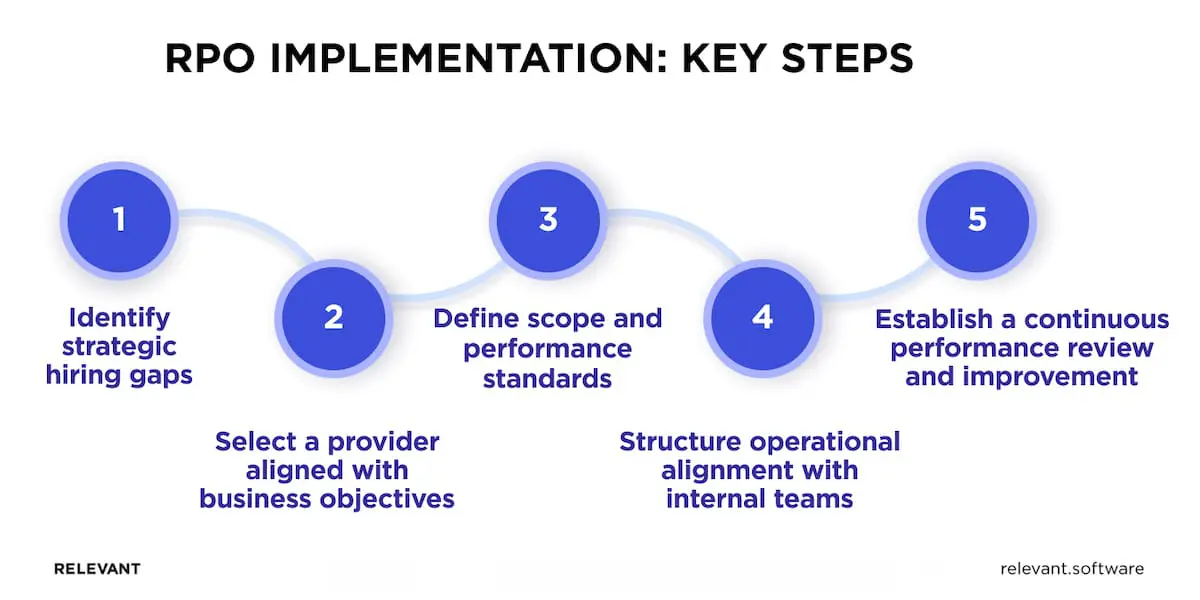 RPO IMPLEMENTATION: KEY STEPS

1

Identify strategic hiring gaps

2

Select a provider aligned with business objectives

3

Define scope and performance standards

4

Structure operational alignment with internal teams

5

Establish a continuous performance review and improvement

RELEVANT

relevant.software